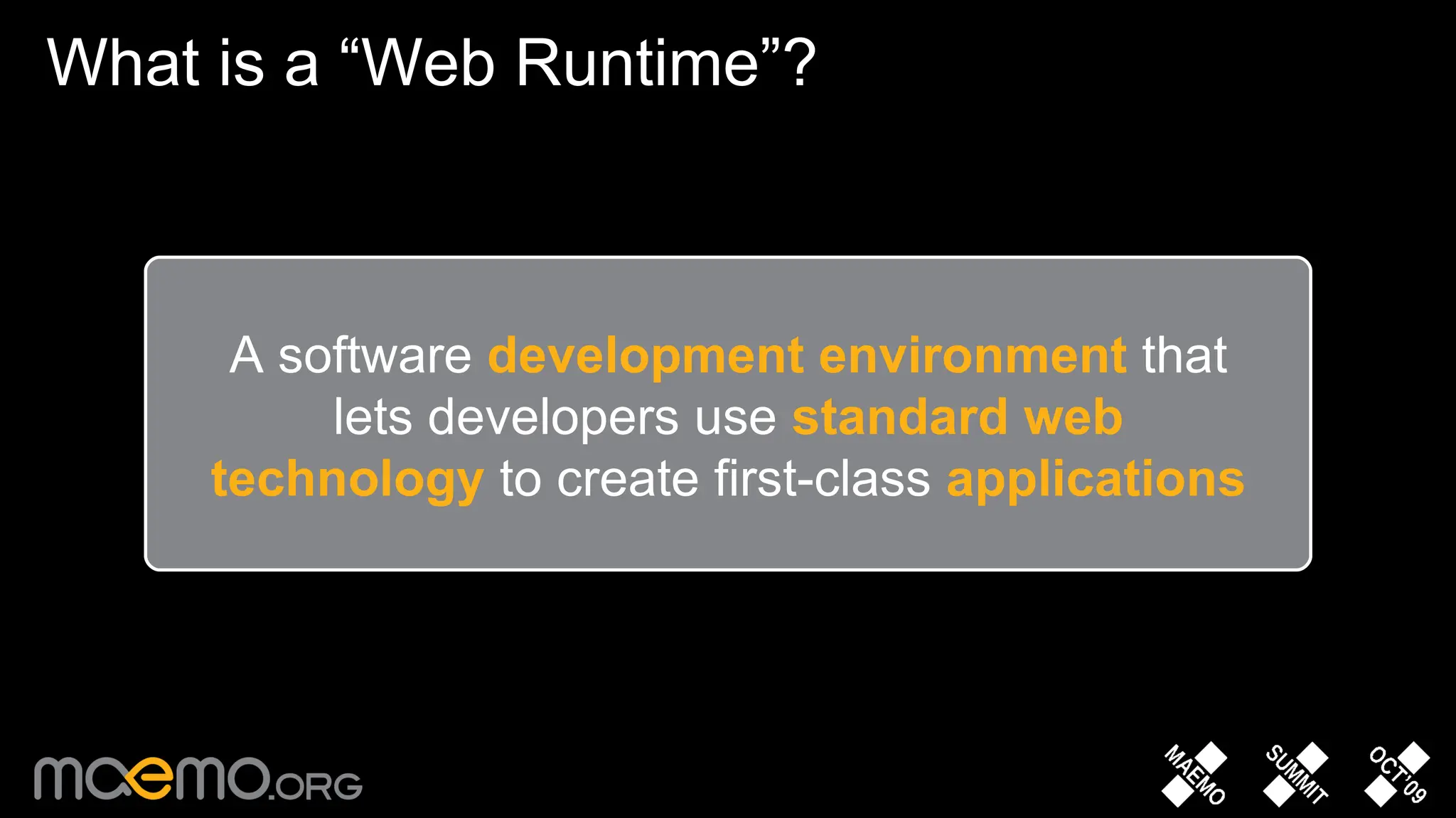 What is a “Web Runtime”?

A software development environment that lets developers use standard web technology to create first-class applications

maemo.ORG

MAEMO SUMMIT OCT'09